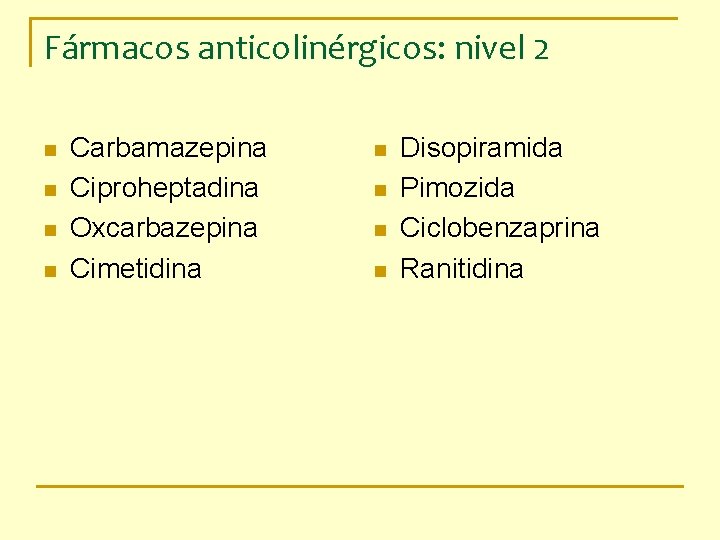 Fármacos anticolinérgicos: nivel 2

- Carbamazepina
- Ciproheptadina
- Oxcarbazepina
- Cimetidina

- Disopiramida
- Pimozida
- Ciclobenzaprina
- Ranitidina